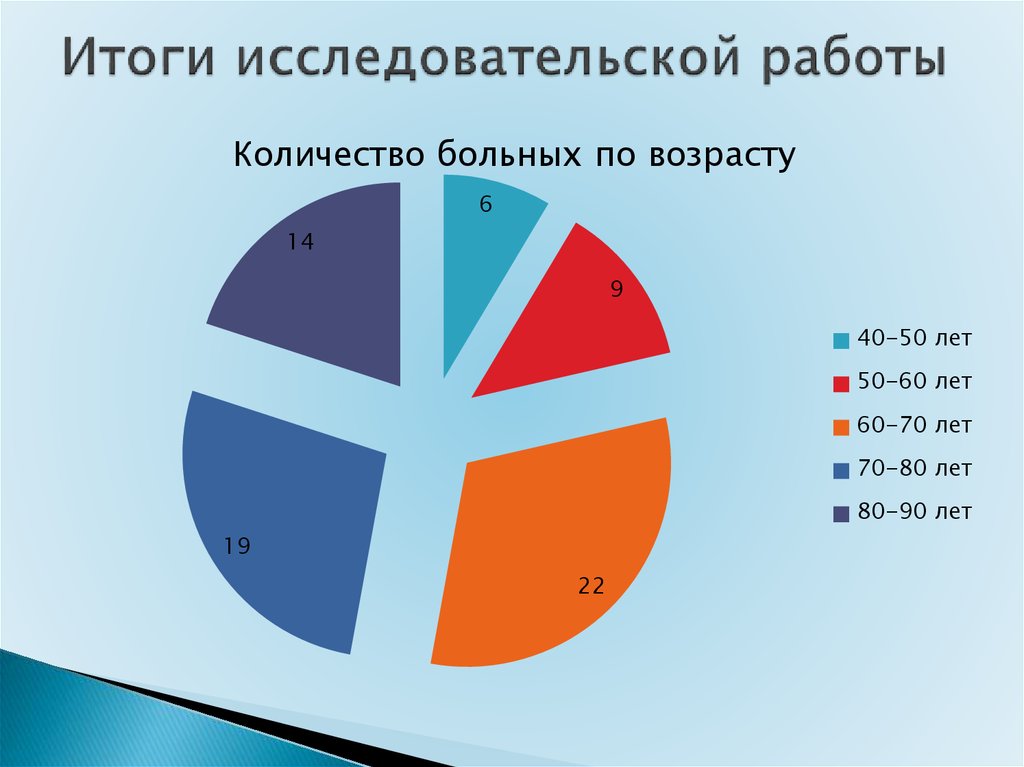 Итоги исследовательской работы

Количество больных по возрасту

6
9
22
19
14

40-50 лет
50-60 лет
60-70 лет
70-80 лет
80-90 лет